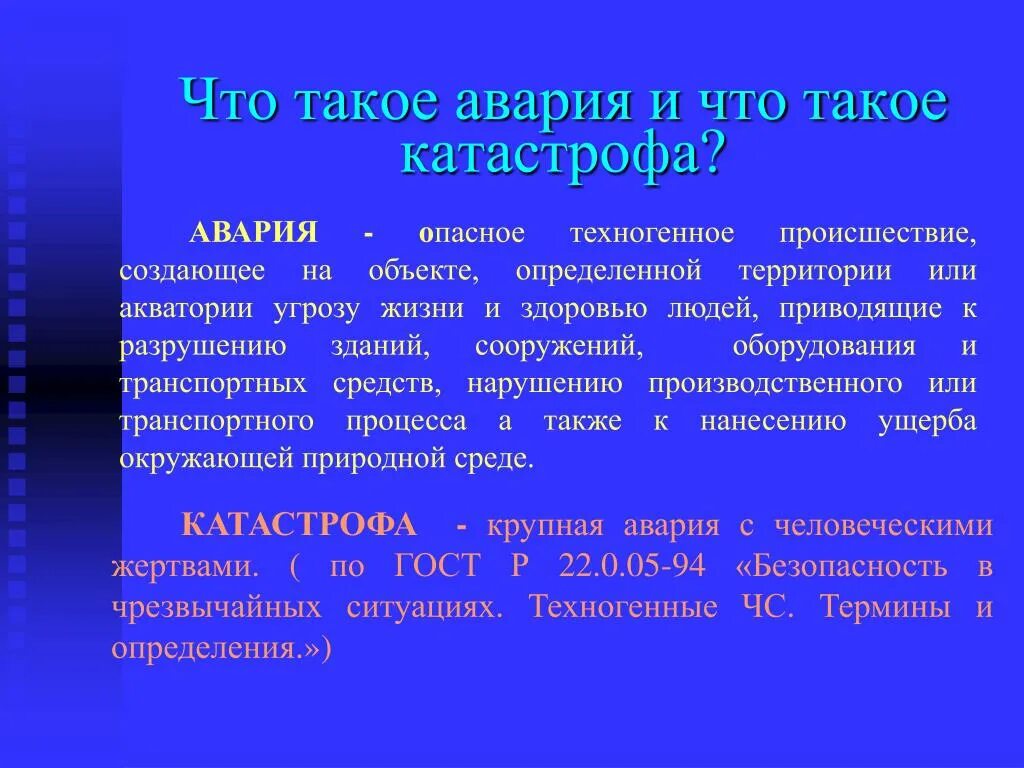 Что такое авария и что такое катастрофа?

АВАРИЯ - опасное техногенное происшествие, создающее на объекте, определенной территории или акватории угрозу жизни и здоровью людей, приводящие к разрушению зданий, сооружений, оборудования и транспортных средств, нарушению производственного или транспортного процесса а также к нанесению ущерба окружающей природной среде.

КАТАСТРОФА - крупная авария с человеческими жертвами. ( по ГОСТ Р 22.0.05-94 «Безопасность в чрезвычайных ситуациях. Техногенные ЧС. Термины и определения.»)